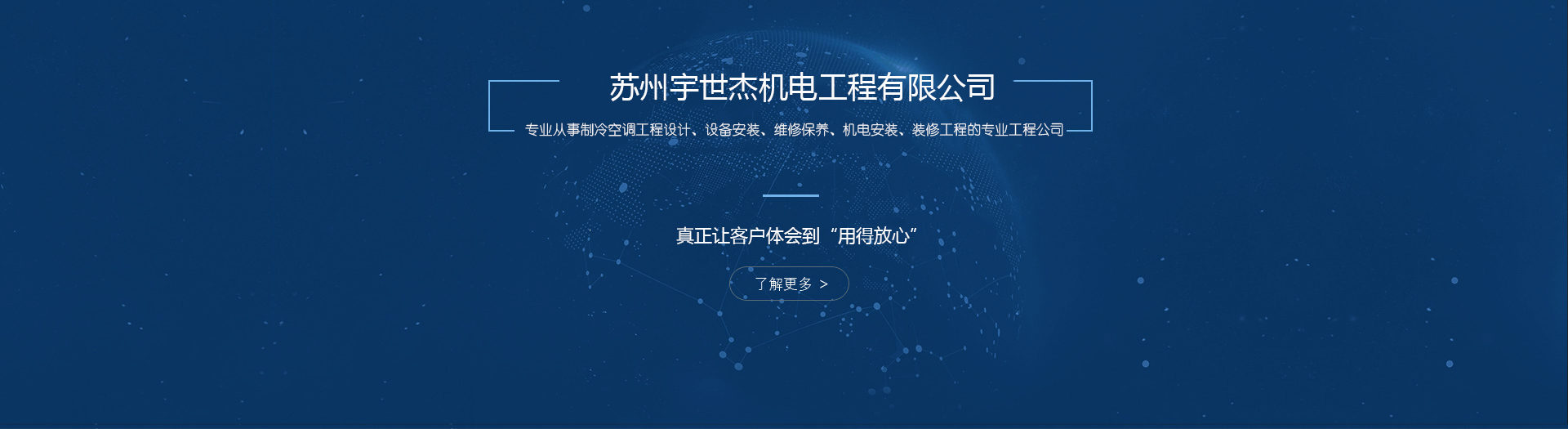 苏州宇世杰机电工程有限公司

专业从事制冷空调工程设计、设备安装、维修保养、机电安装、装修工程的专业工程公司

真正让客户体会到“用得放心”

了解更多 >